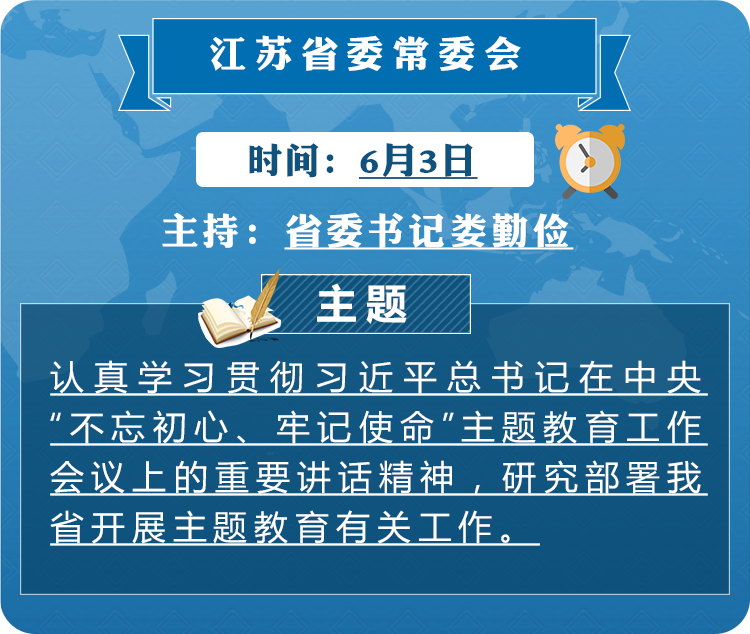 江苏省委常委会

时间：6月3日

主持：省委书记娄勤俭

主题

认真学习贯彻习近平总书记在中央“不忘初心、牢记使命”主题教育工作会议上的重要讲话精神，研究部署我省开展主题教育有关工作。